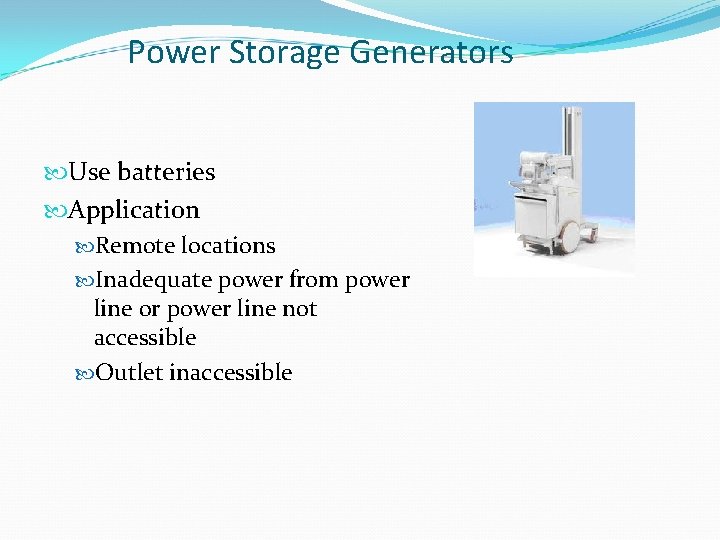 Power Storage Generators

Use batteries

Application

Remote locations

Inadequate power from power line or power line not accessible

Outlet inaccessible